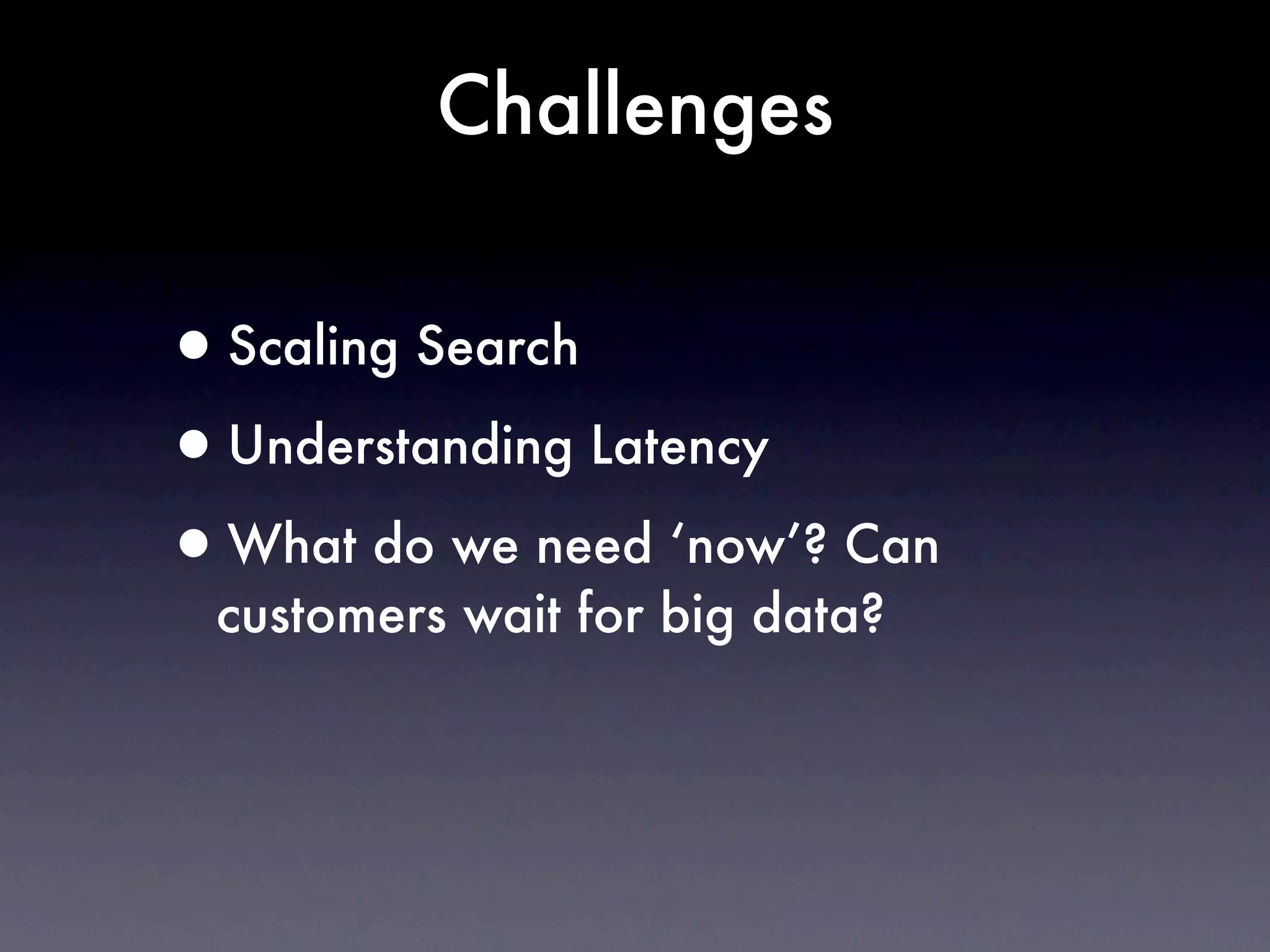 Challenges

• Scaling Search
• Understanding Latency
• What do we need ‘now’? Can customers wait for big data?